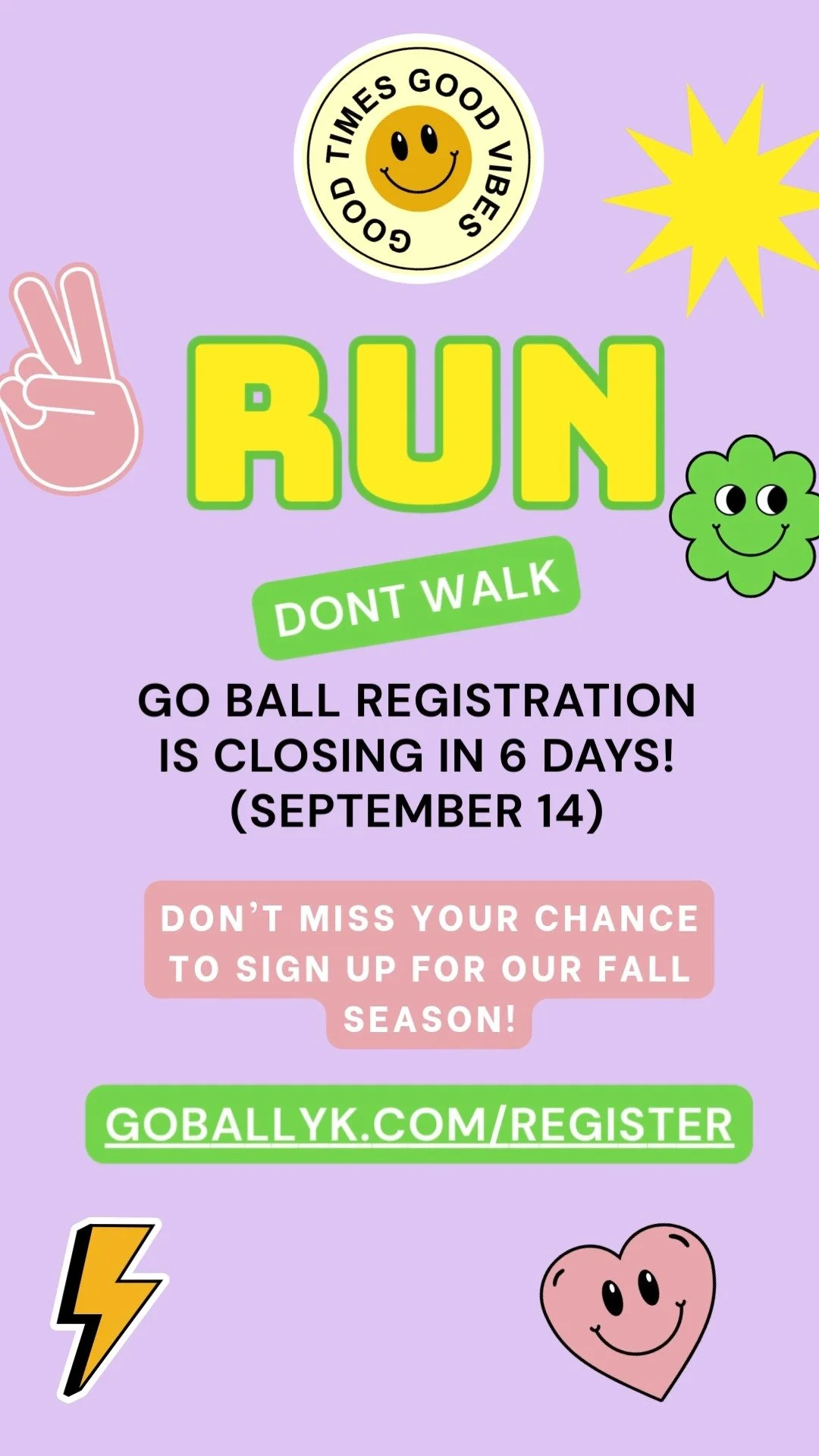 GOOD TIMES GOOD VIBES

RUN

DONT WALK

GO BALL REGISTRATION IS CLOSING IN 6 DAYS! (SEPTEMBER 14)

DON'T MISS YOUR CHANCE TO SIGN UP FOR OUR FALL SEASON!

GOBALLYK.COM/REGISTER